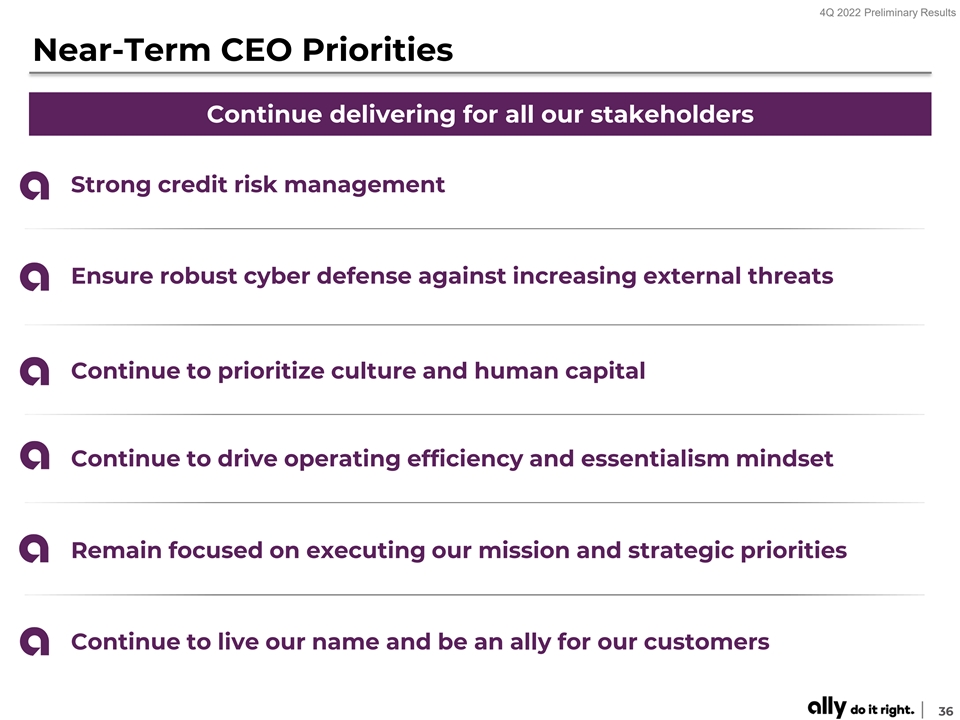 4Q 2022 Preliminary Results

Near-Term CEO Priorities

Continue delivering for all our stakeholders

Strong credit risk management

Ensure robust cyber defense against increasing external threats

Continue to prioritize culture and human capital

Continue to drive operating efficiency and essentialism mindset

Remain focused on executing our mission and strategic priorities

Continue to live our name and be an ally for our customers

ally do it right. | 36